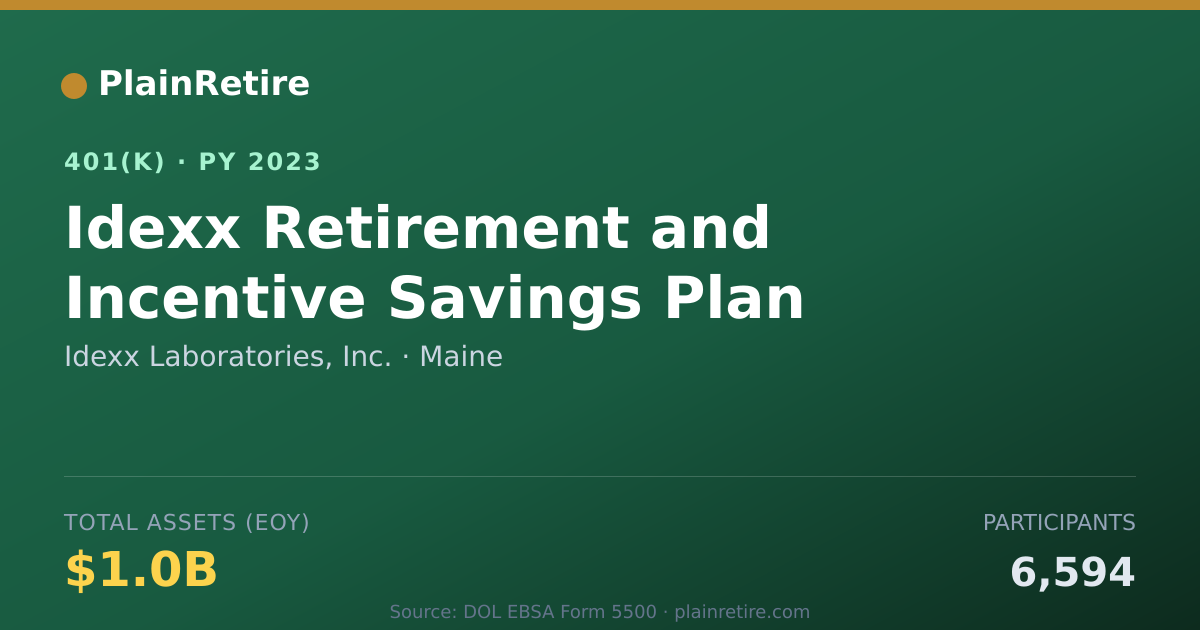 PlainRetire

401(K) · PY 2023

Idexx Retirement and Incentive Savings Plan

Idexx Laboratories, Inc. · Maine

TOTAL ASSETS (EOY)

$1.0B

PARTICIPANTS

6,594

Source: DOL EBSA Form 5500 · plainretire.com